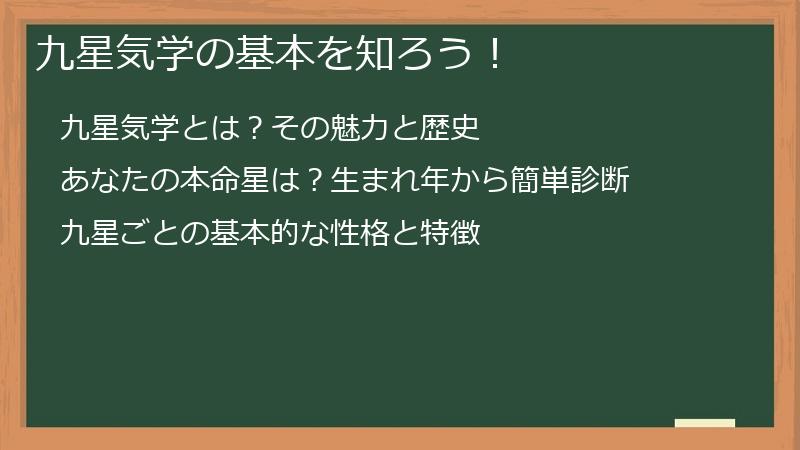 九星気学の基本を知ろう！

九星気学とは？その魅力と歴史

あなたの本命星は？生まれ年から簡単診断

九星ごとの基本的な性格と特徴